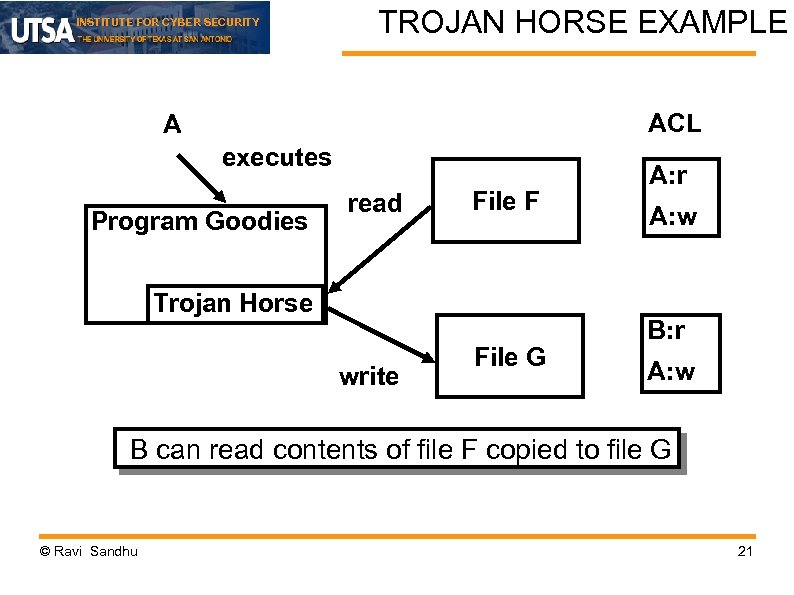 UTSA INSTITUTE FOR CYBER SECURITY
THE UNIVERSITY OF TEXAS AT SAN ANTONIO

TROJAN HORSE EXAMPLE

A

executes

Program Goodies

Trojan Horse

read

File F

write

File G

ACL

A:r
A:w

B:r
A:w

B can read contents of file F copied to file G

© Ravi Sandhu

21